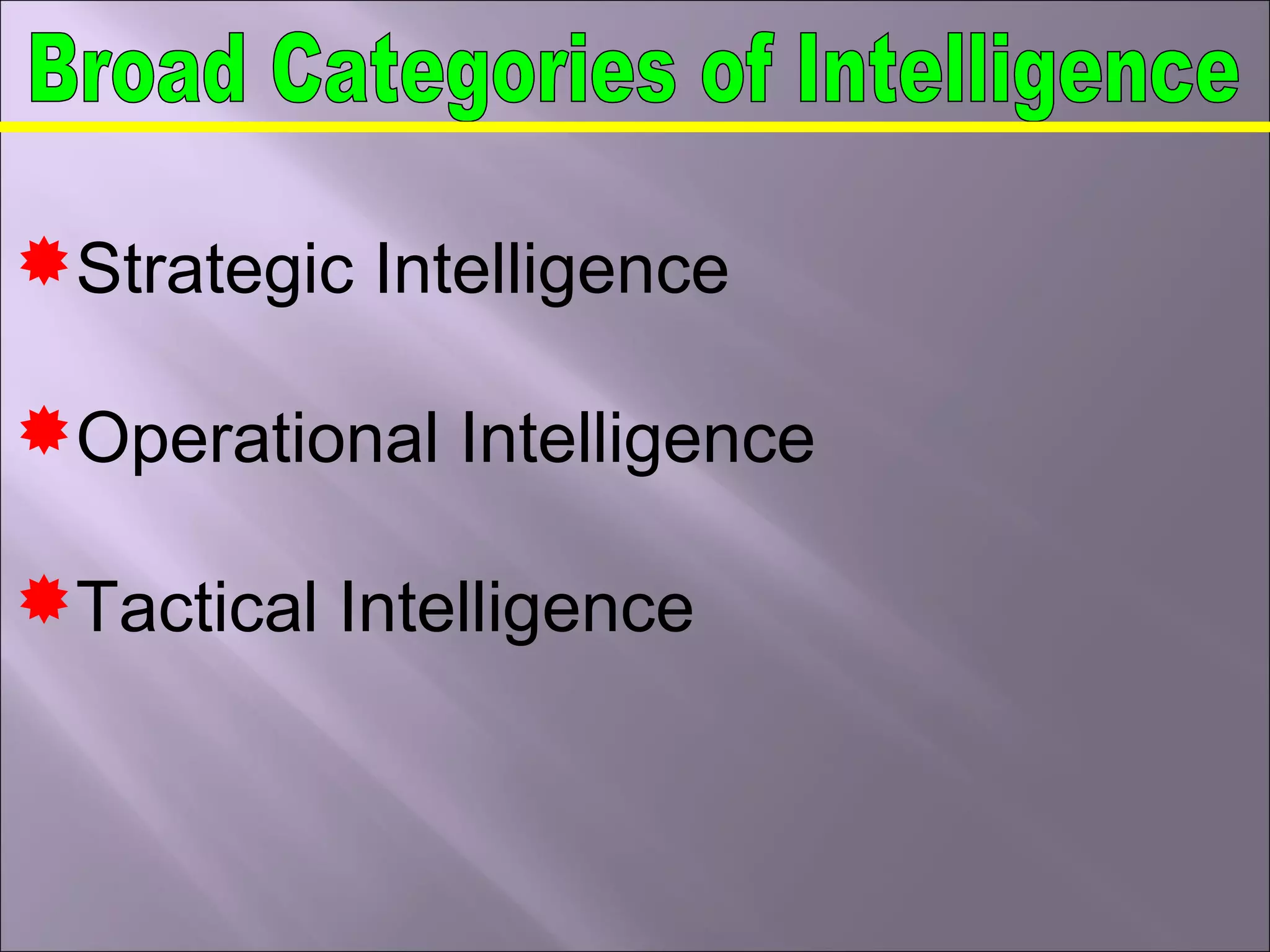 Broad Categories of Intelligence

Strategic Intelligence

Operational Intelligence

Tactical Intelligence